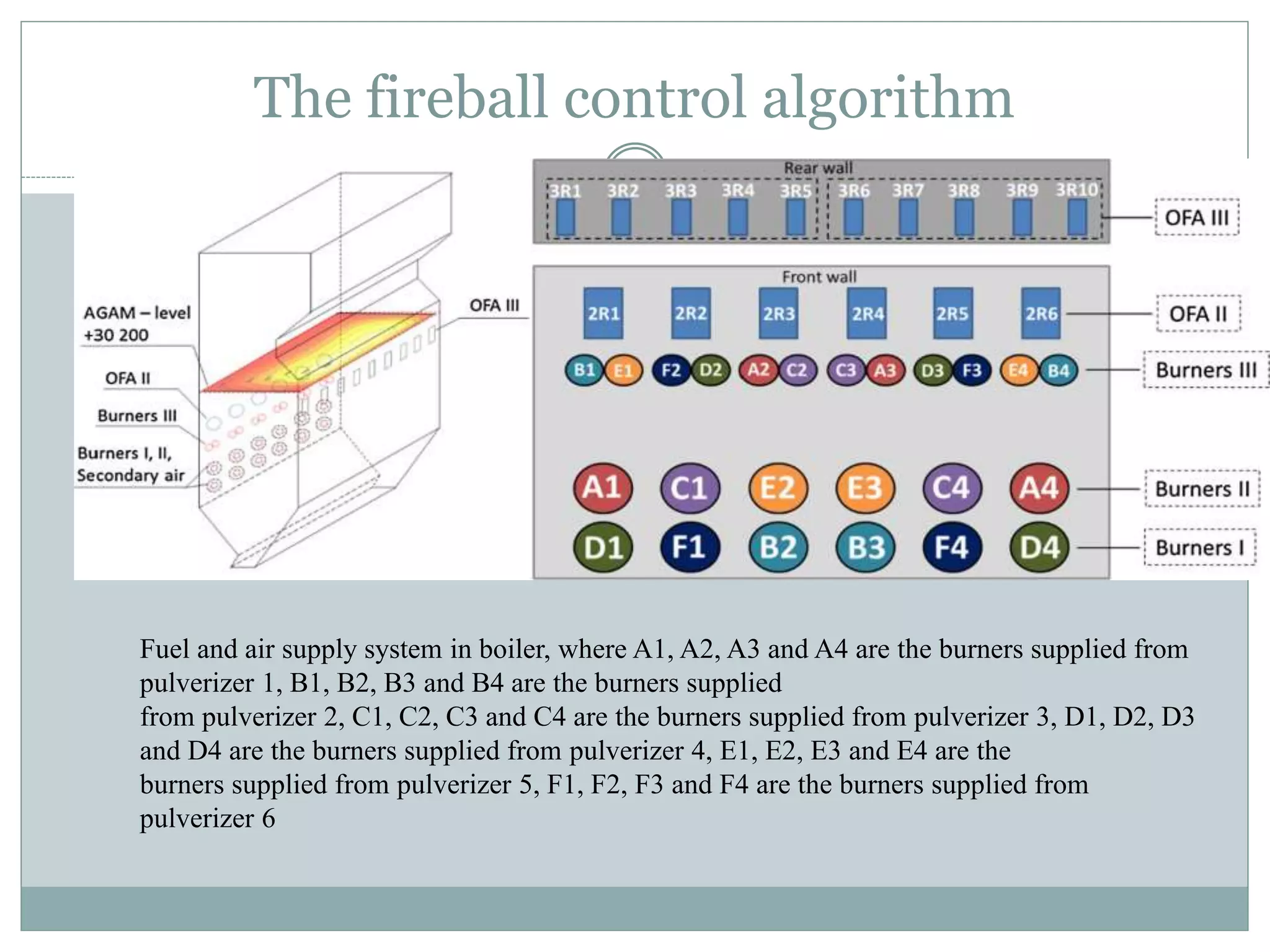 The fireball control algorithm

AGAM – level +30 200

OFA II

Burners III

Burners I, II, Secondary air

OFA III

Rear wall

3R1 3R2 3R3 3R4 3R5 3R6 3R7 3R8 3R9 3R10

OFA III

Front wall

2R1 2R2 2R3 2R4 2R5 2R6

OFA II

B1 E1 F2 D2 A2 C2 C3 A3 D3 F3 E4 B4

Burners III

A1 C1 E2 E3 C4 A4

Burners II

D1 F1 B2 B3 F4 D4

Burners I

Fuel and air supply system in boiler, where A1, A2, A3 and A4 are the burners supplied from pulverizer 1, B1, B2, B3 and B4 are the burners supplied from pulverizer 2, C1, C2, C3 and C4 are the burners supplied from pulverizer 3, D1, D2, D3 and D4 are the burners supplied from pulverizer 4, E1, E2, E3 and E4 are the burners supplied from pulverizer 5, F1, F2, F3 and F4 are the burners supplied from pulverizer 6